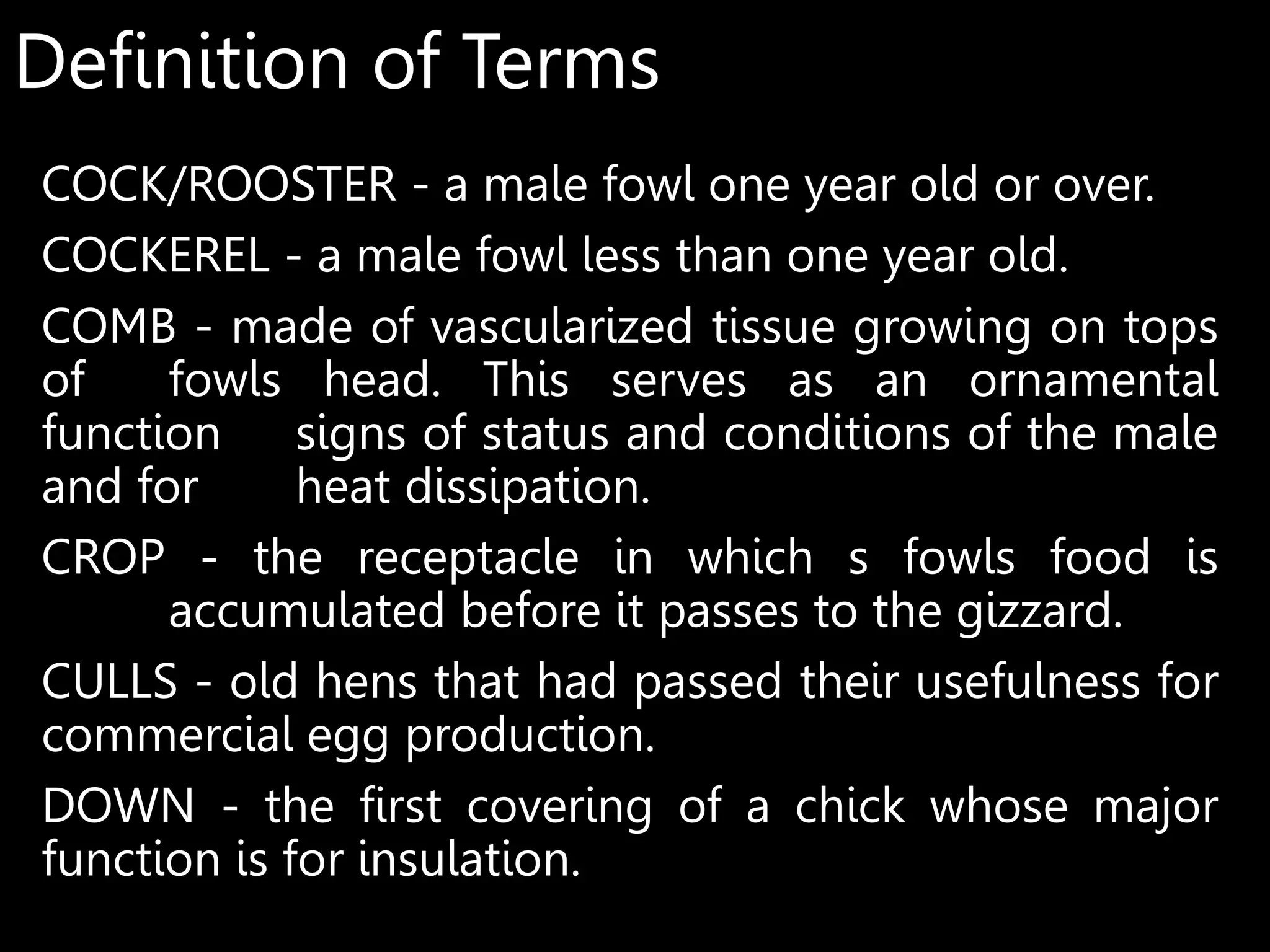 Definition of Terms

COCK/ROOSTER - a male fowl one year old or over.

COCKEREL - a male fowl less than one year old.

COMB - made of vascularized tissue growing on tops of fowls head. This serves as an ornamental function signs of status and conditions of the male and for heat dissipation.

CROP - the receptacle in which s fowls food is accumulated before it passes to the gizzard.

CULLS - old hens that had passed their usefulness for commercial egg production.

DOWN - the first covering of a chick whose major function is for insulation.